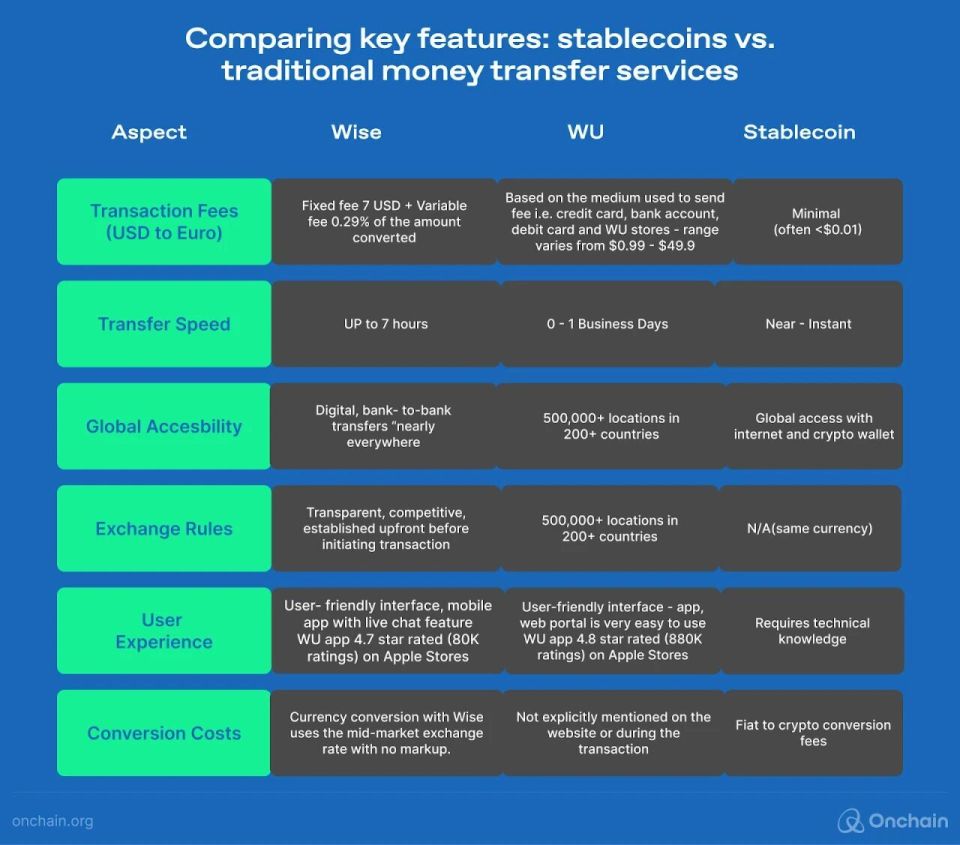 Comparing key features: stablecoins vs. traditional money transfer services

| Aspect | Wise | WU | Stablecoin |
|---|---|---|---|
| Transaction Fees (USD to Euro) | Fixed fee 7 USD + Variable fee 0.29% of the amount converted | Based on the medium used to send fee i.e. credit card, bank account, debit card and WU stores - range varies from $0.99 - $49.9 | Minimal (often <$0.01) |
| Transfer Speed | UP to 7 hours | 0 - 1 Business Days | Near - Instant |
| Global Accesbility | Digital, bank- to-bank transfers "nearly everywhere | 500,000+ locations in 200+ countries | Global access with internet and crypto wallet |
| Exchange Rules | Transparent, competitive, established upfront before initiating transaction | 500,000+ locations in 200+ countries | N/A(same currency) |
| User Experience | User- friendly interface, mobile app with live chat feature WU app 4.7 star rated (80K ratings) on Apple Stores | User-friendly interface - app, web portal is very easy to use WU app 4.8 star rated (880K ratings) on Apple Stores | Requires technical knowledge |
| Conversion Costs | Currency conversion with Wise uses the mid-market exchange rate with no markup. | Not explicitly mentioned on the website or during the transaction | Fiat to crypto conversion fees |

onchain.org

Onchain